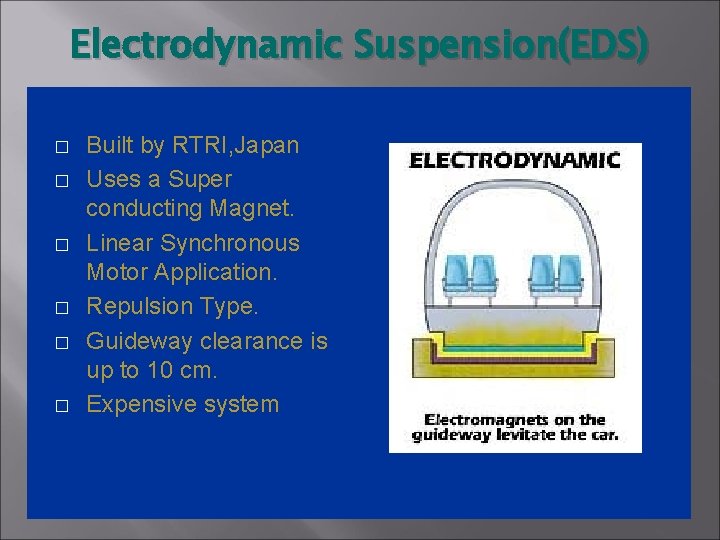 Electrodynamic Suspension(EDS)

□ Built by RTRI,Japan
□ Uses a Super conducting Magnet.
□ Linear Synchronous Motor Application.
□ Repulsion Type.
□ Guideway clearance is up to 10 cm.
□ Expensive system

ELECTRODYNAMIC

Electromagnets on the guideway levitate the car.